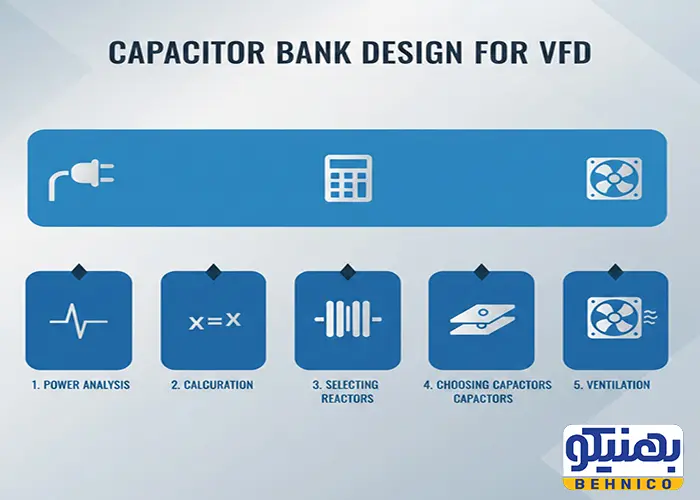 CAPACITOR BANK DESIGN FOR VFD

x=x

1. POWER ANALYSIS

2. CALCURATION

3. SELECTING REACTORS

4. CHOOSING CAPACTORS CAPACTORS

5. VENTILATION

بهنیکو
BEHNICO